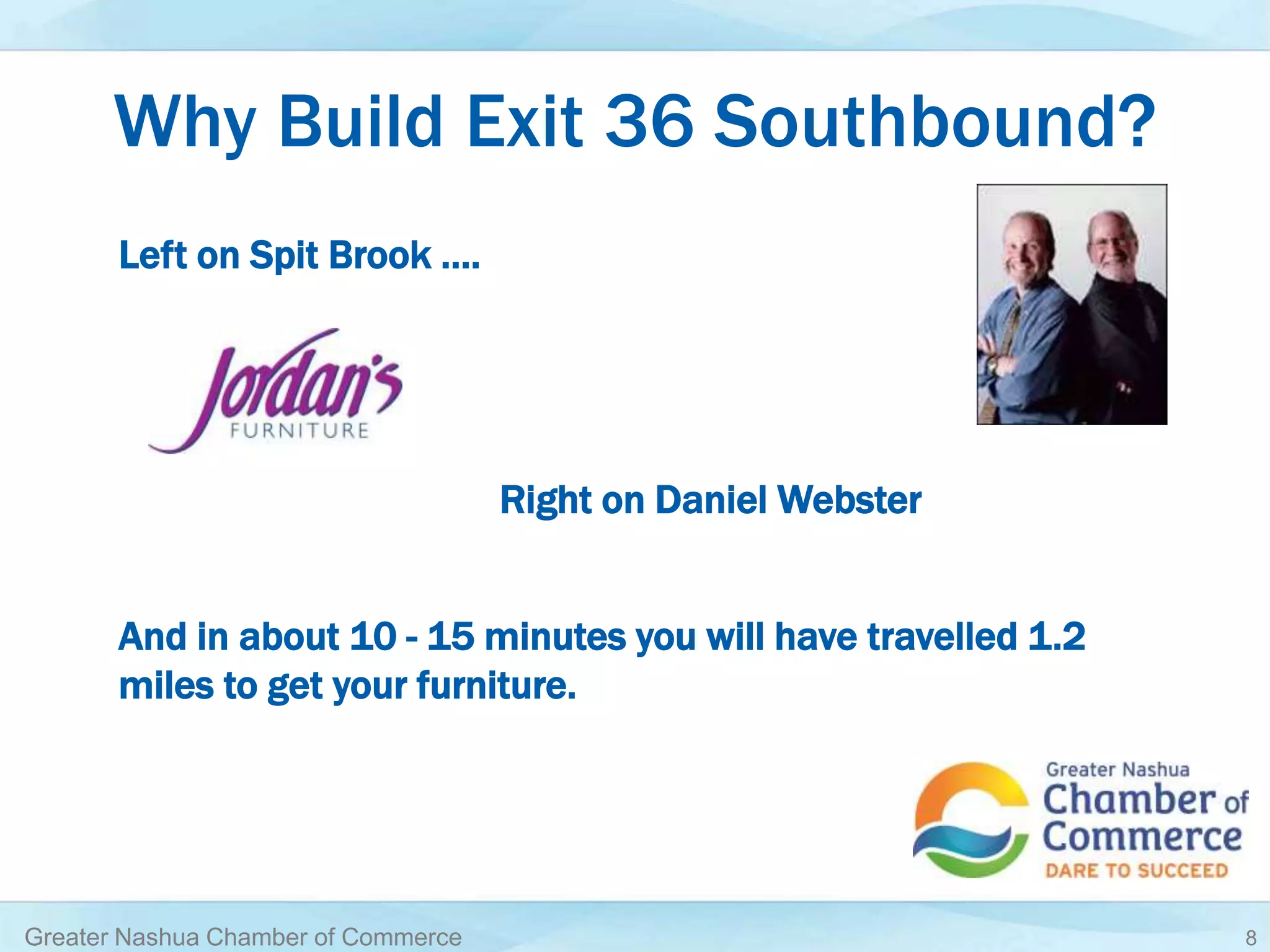 Why Build Exit 36 Southbound?

Left on Spit Brook ....

Jordan's
FURNITURE

Right on Daniel Webster

And in about 10 - 15 minutes you will have travelled 1.2 miles to get your furniture.

Greater Nashua
Chamber of Commerce
DARE TO SUCCEED

Greater Nashua Chamber of Commerce

8